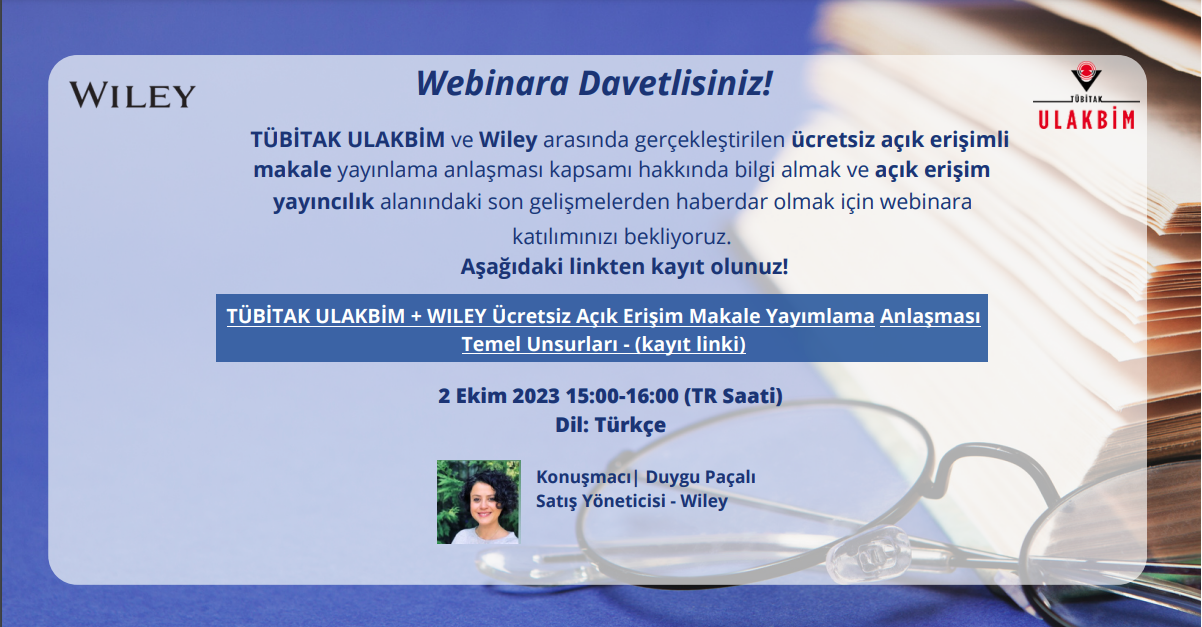 WILEY

Webinara Davetlisiniz!

TÜBİTAK ULAKBİM

TÜBİTAK ULAKBİM ve Wiley arasında gerçekleştirilen ücretsiz açık erişimli makale yayınlama anlaşması kapsamı hakkında bilgi almak ve açık erişim yayıncılık alanındaki son gelişmelerden haberdar olmak için webinara katılımınızı bekliyoruz.

Aşağıdaki linkten kayıt olunuz!

TÜBİTAK ULAKBİM + WILEY Ücretsiz Açık Erişim Makale Yayımlama Anlaşması Temel Unsurları - (kayıt linki)

2 Ekim 2023 15:00-16:00 (TR Saati)
Dil: Türkçe

Konuşmacı| Duygu Paçalı
Satış Yöneticisi - Wiley